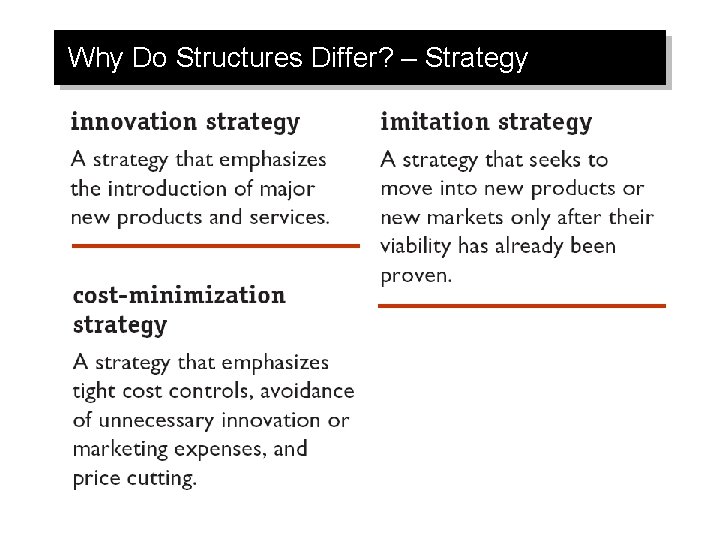 Why Do Structures Differ? – Strategy

innovation strategy

A strategy that emphasizes the introduction of major new products and services.

cost-minimization strategy

A strategy that emphasizes tight cost controls, avoidance of unnecessary innovation or marketing expenses, and price cutting.

imitation strategy

A strategy that seeks to move into new products or new markets only after their viability has already been proven.